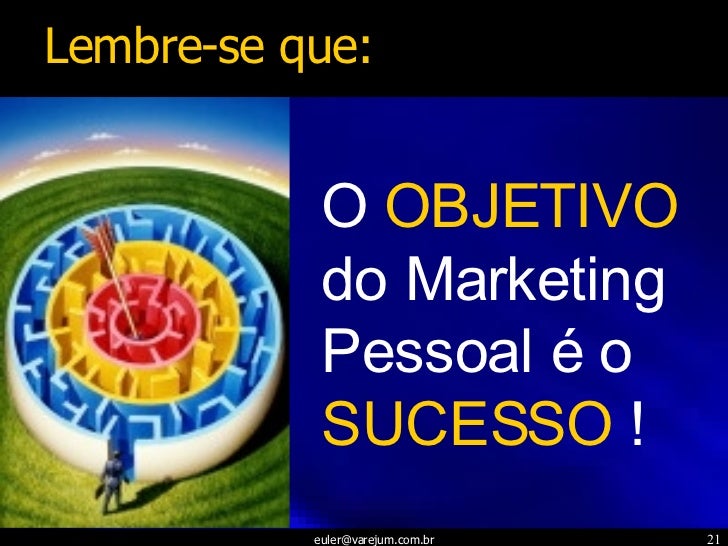 Lembre-se que:

O OBJETIVO do Marketing Pessoal é o SUCESSO !

euler@varejum.com.br

21